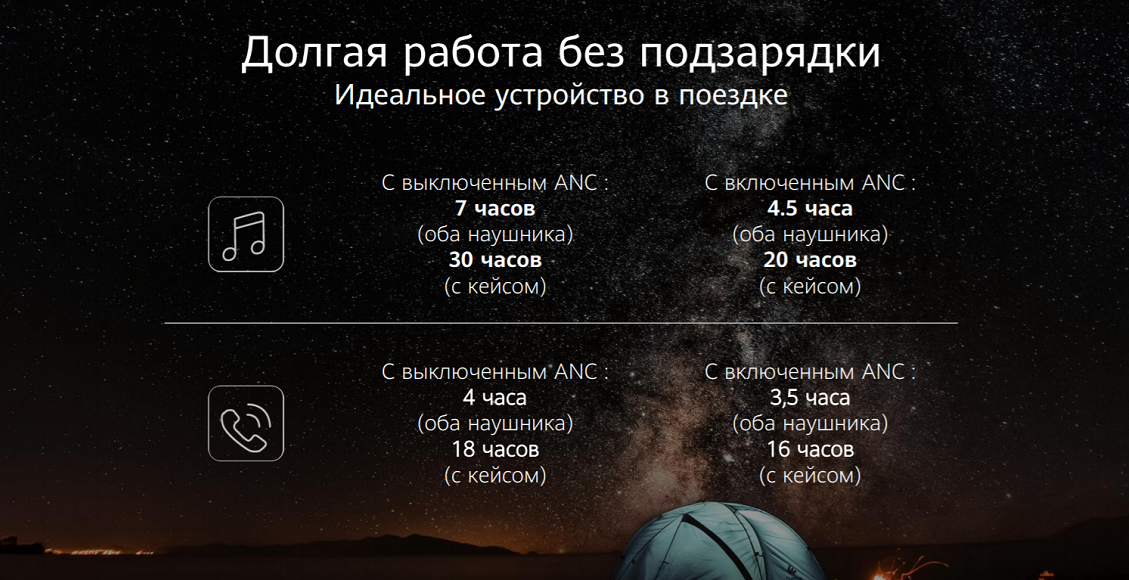 Долгая работа без подзарядки
Идеальное устройство в поездке

С выключенным ANC :
7 часов
(оба наушника)
30 часов
(с кейсом)

С включенным ANC :
4.5 часа
(оба наушника)
20 часов
(с кейсом)

С выключенным ANC :
4 часа
(оба наушника)
18 часов
(с кейсом)

С включенным ANC :
3,5 часа
(оба наушника)
16 часов
(с кейсом)